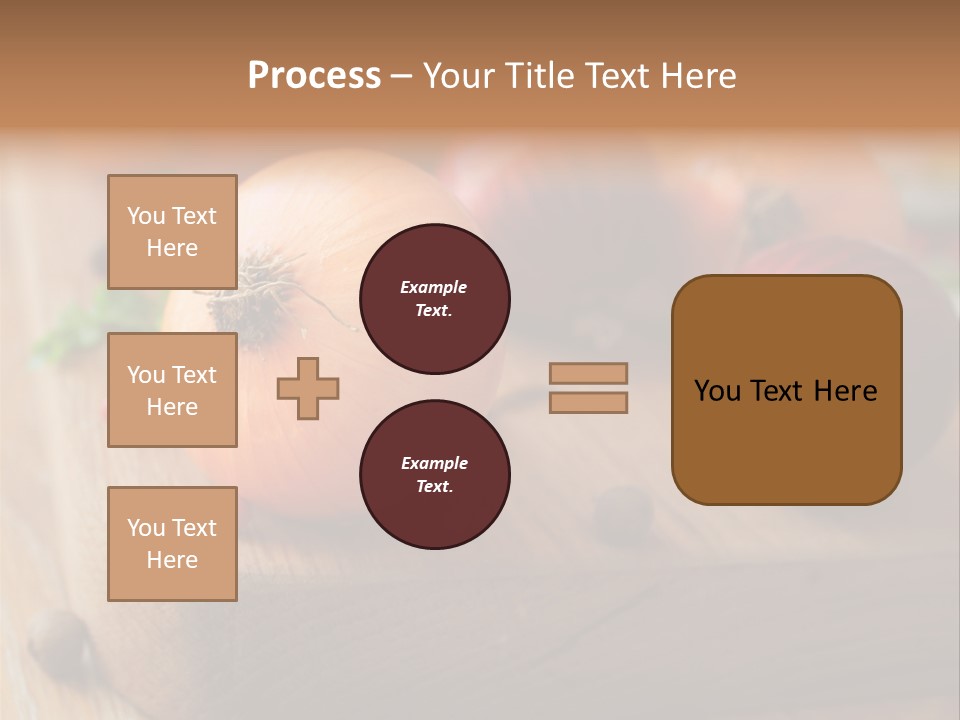 Process – Your Title Text Here

You Text Here

You Text Here

You Text Here

Example Text.

Example Text.

You Text Here